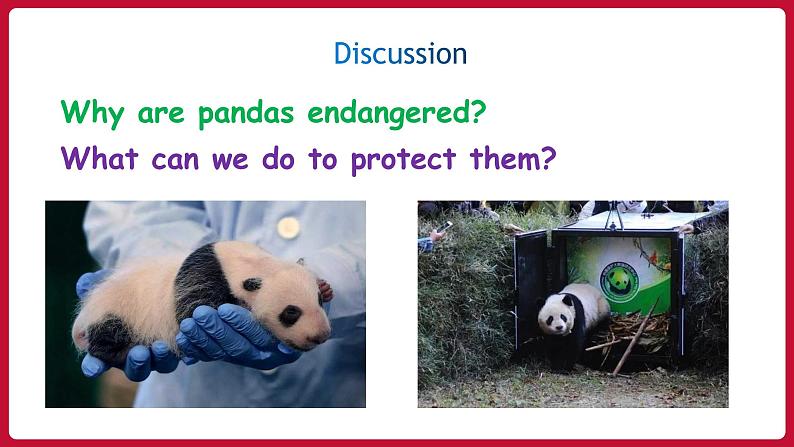 Discussion

Why are pandas endangered?

What can we do to protect them?